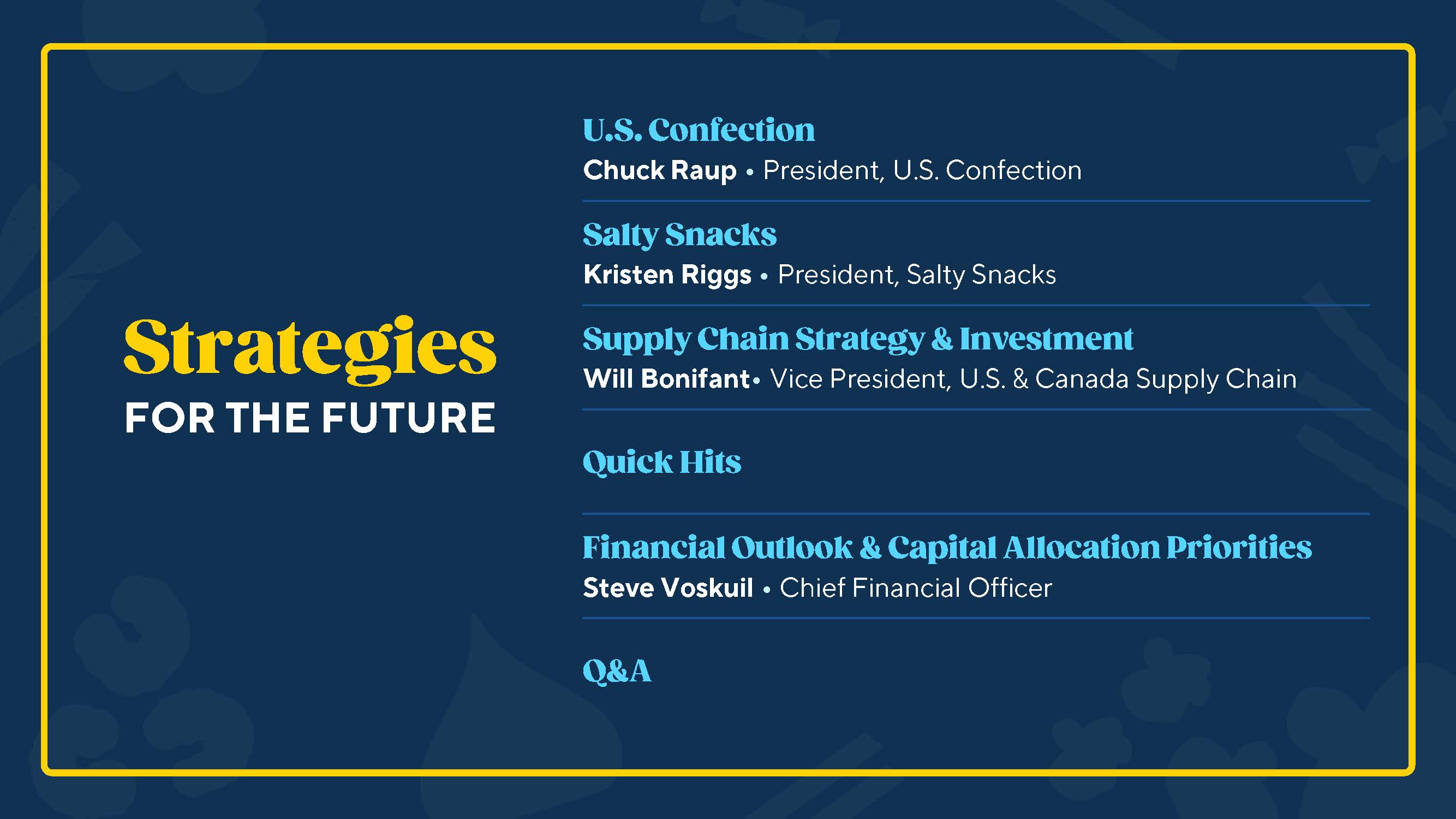 Strategies
FOR THE FUTURE

U.S. Confection
Chuck Raup • President, U.S. Confection

Salty Snacks
Kristen Riggs • President, Salty Snacks

Supply Chain Strategy & Investment
Will Bonifant• Vice President, U.S. & Canada Supply Chain

Quick Hits

Financial Outlook & Capital Allocation Priorities
Steve Voskuil • Chief Financial Officer

Q&A